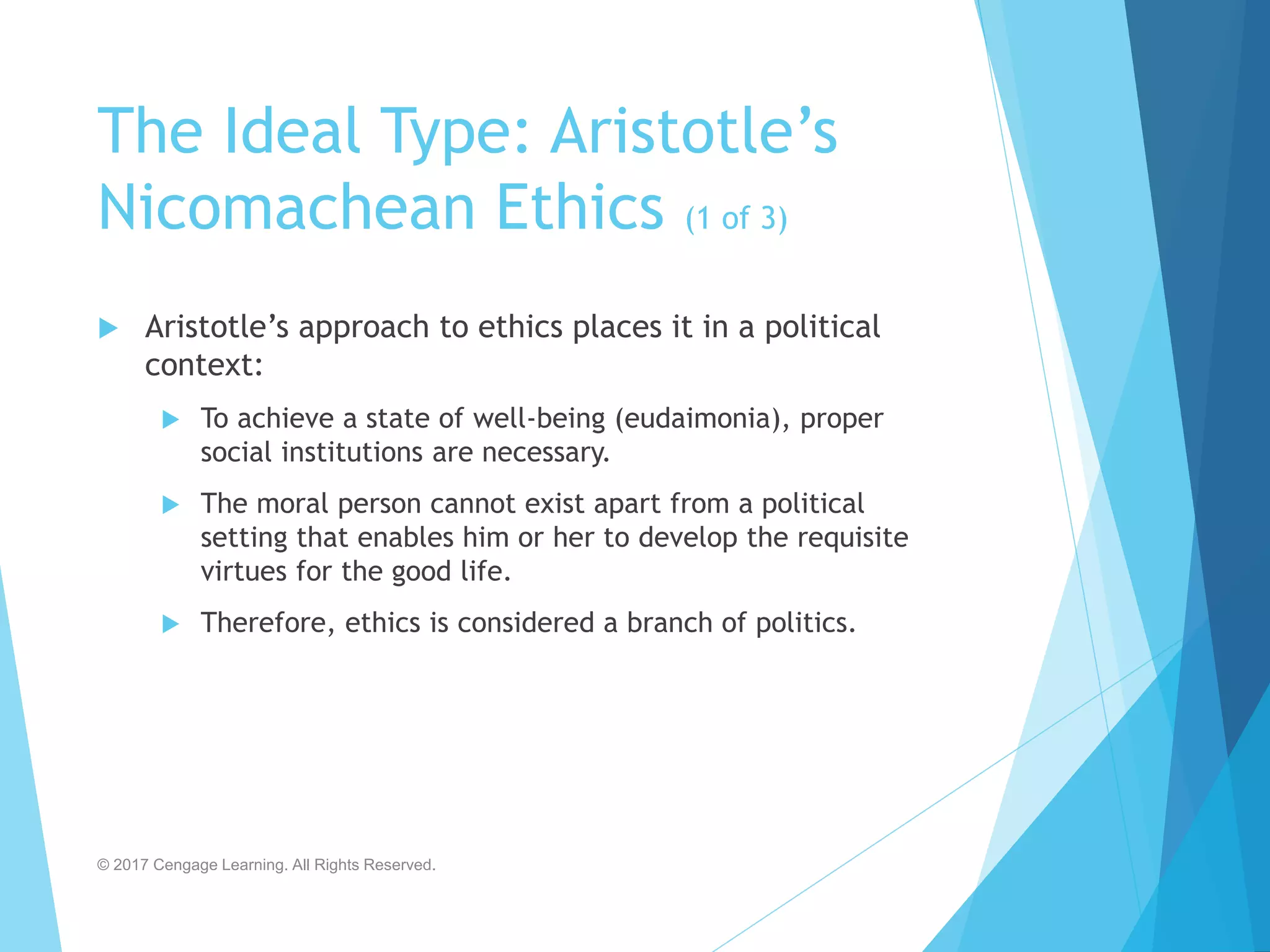 The Ideal Type: Aristotle’s Nicomachean Ethics (1 of 3)

Aristotle’s approach to ethics places it in a political context:

To achieve a state of well-being (eudaimonia), proper social institutions are necessary.

The moral person cannot exist apart from a political setting that enables him or her to develop the requisite virtues for the good life.

Therefore, ethics is considered a branch of politics.

© 2017 Cengage Learning. All Rights Reserved.